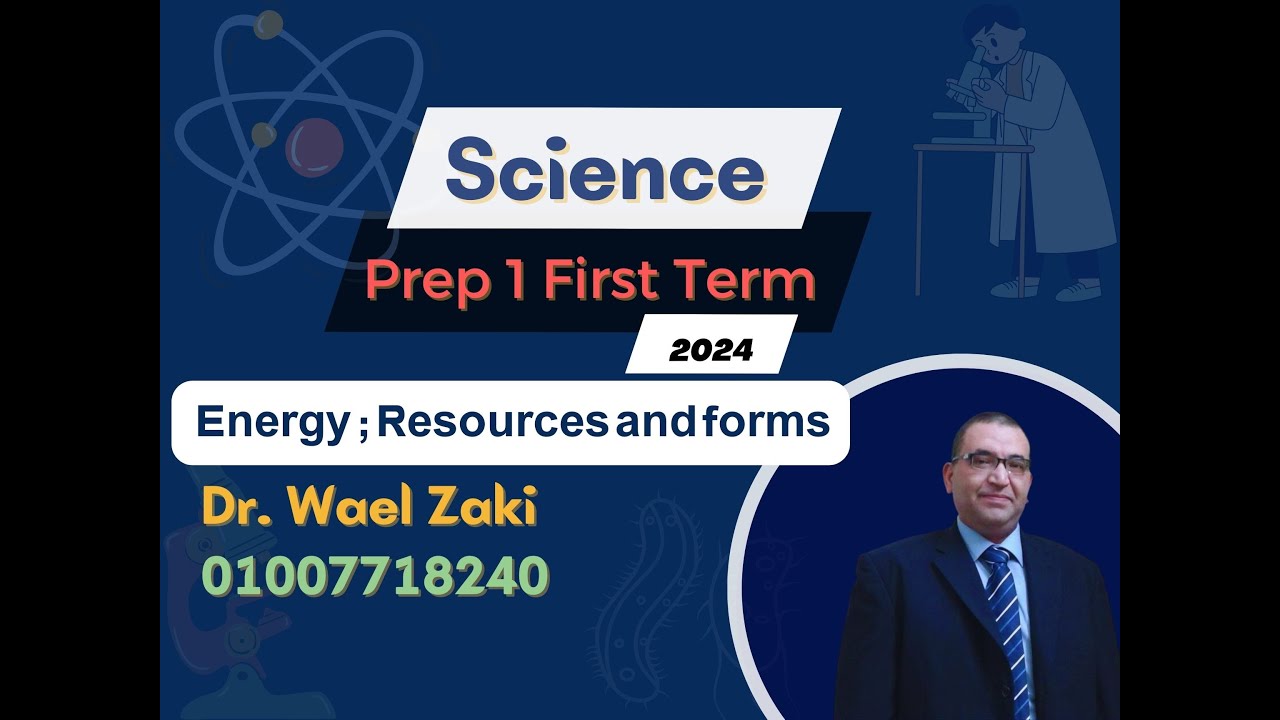 Science

Prep 1 First Term

2024

Energy ; Resources and forms

Dr. Wael Zaki
01007718240